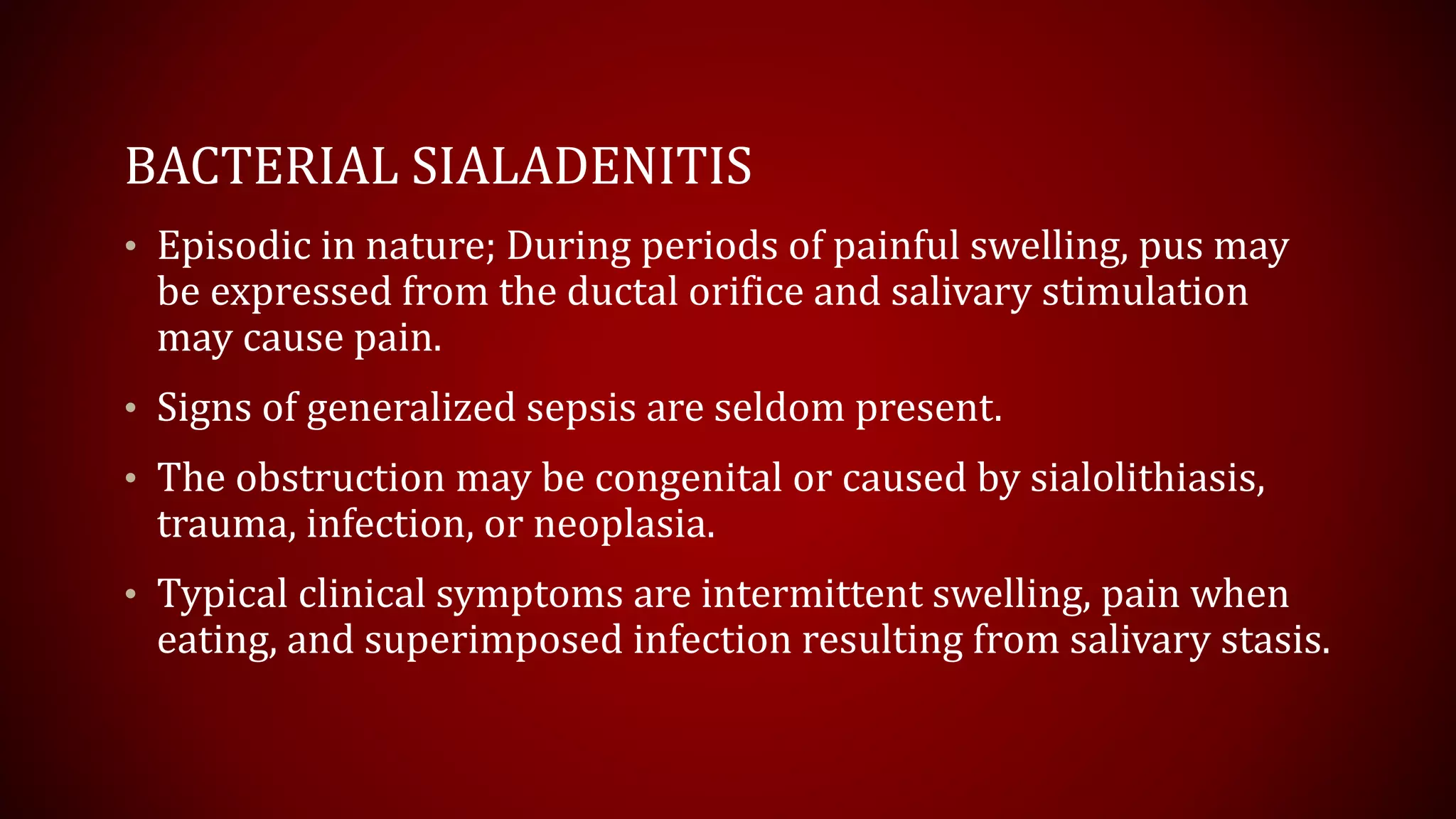 BACTERIAL SIALADENITIS

• Episodic in nature; During periods of painful swelling, pus may be expressed from the ductal orifice and salivary stimulation may cause pain.

• Signs of generalized sepsis are seldom present.

• The obstruction may be congenital or caused by sialolithiasis, trauma, infection, or neoplasia.

• Typical clinical symptoms are intermittent swelling, pain when eating, and superimposed infection resulting from salivary stasis.